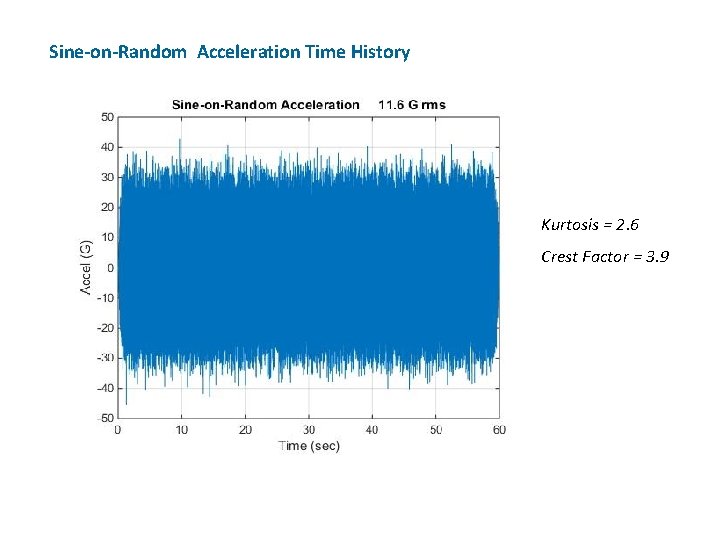 Sine-on-Random Acceleration Time History

Sine-on-Random Acceleration 11.6 G rms

50
40
30
20
10
0
-10
-20
-30
-40
-50

Accel (G)

0 10 20 30 40 50 60

Time (sec)

Kurtosis = 2.6

Crest Factor = 3.9